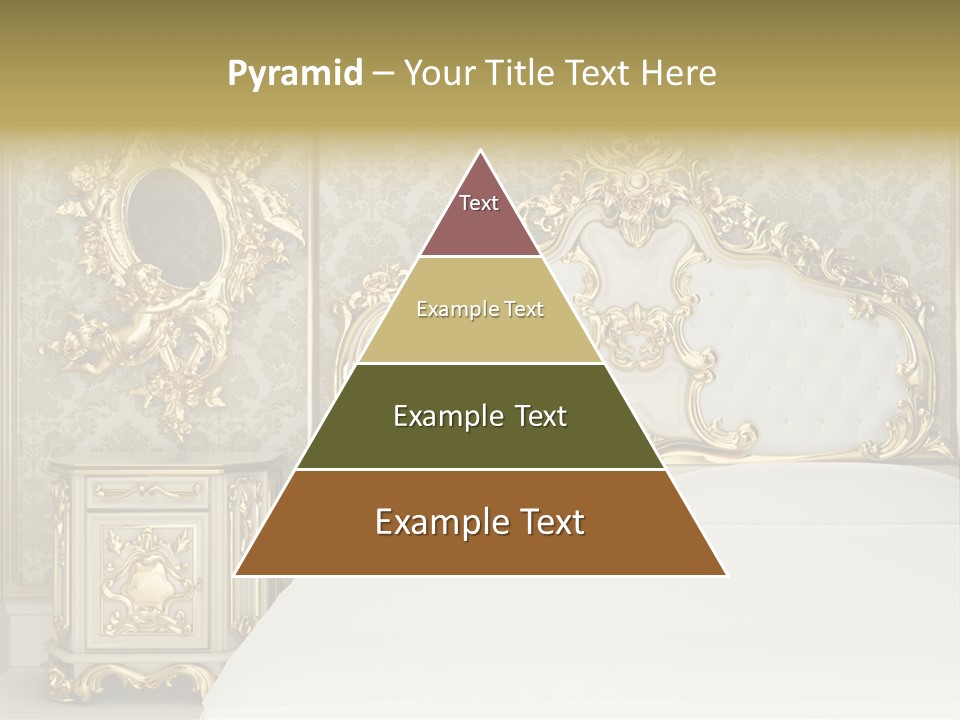 Pyramid – Your Title Text Here

Text

Example Text

Example Text

Example Text